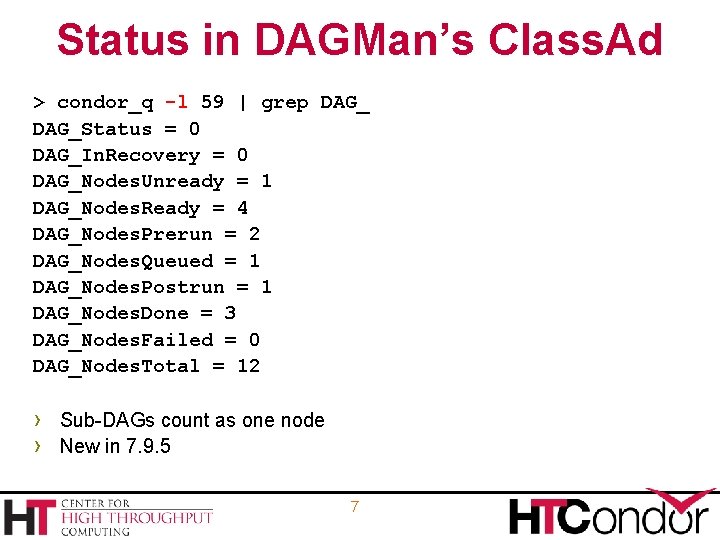 Status in DAGMan's ClassAd

> condor_q -l 59 | grep DAG_
DAG_Status = 0
DAG_InRecovery = 0
DAG_NodesUnready = 1
DAG_NodesReady = 4
DAG_NodesPrerun = 2
DAG_NodesQueued = 1
DAG_NodesPostrun = 1
DAG_NodesDone = 3
DAG_NodesFailed = 0
DAG_NodesTotal = 12

› Sub-DAGs count as one node
› New in 7.9.5

HT CENTER FOR HIGH THROUGHPUT COMPUTING

7

HTCondor